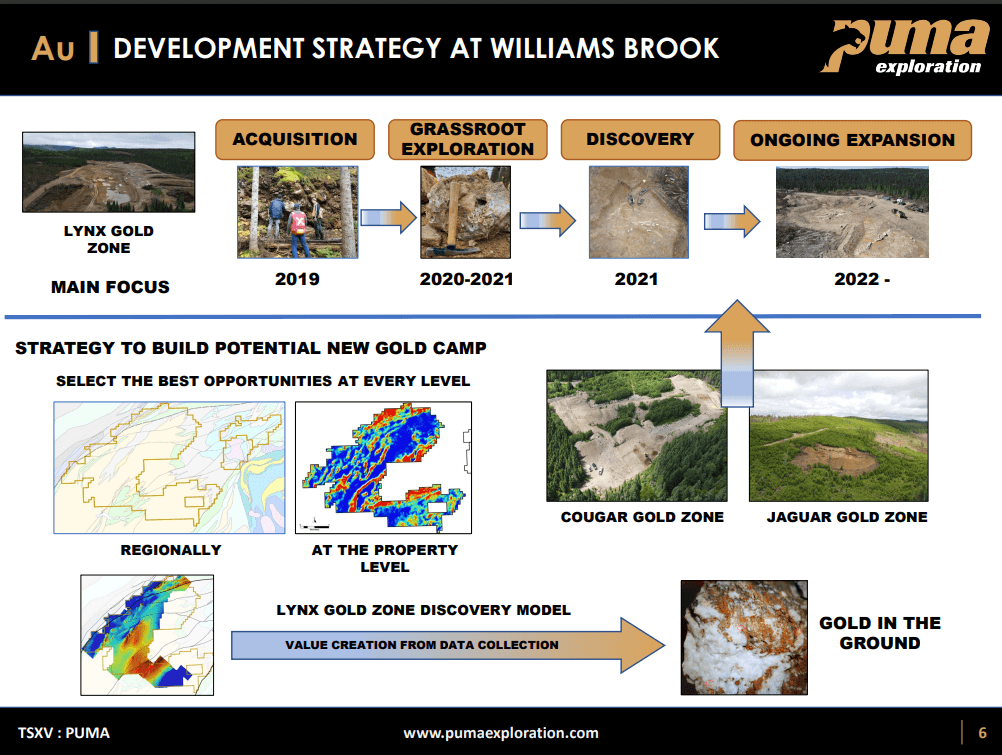 Au | DEVELOPMENT STRATEGY AT WILLIAMS BROOK

puma exploration

LYNX GOLD ZONE

MAIN FOCUS

ACQUISITION

2019

GRASSROOT EXPLORATION

2020-2021

DISCOVERY

2021

ONGOING EXPANSION

2022 -

STRATEGY TO BUILD POTENTIAL NEW GOLD CAMP

SELECT THE BEST OPPORTUNITIES AT EVERY LEVEL

REGIONALLY

AT THE PROPERTY LEVEL

COUGAR GOLD ZONE

JAGUAR GOLD ZONE

LYNX GOLD ZONE DISCOVERY MODEL

VALUE CREATION FROM DATA COLLECTION

GOLD IN THE GROUND

TSXV : PUMA

www.pumaexploration.com

6